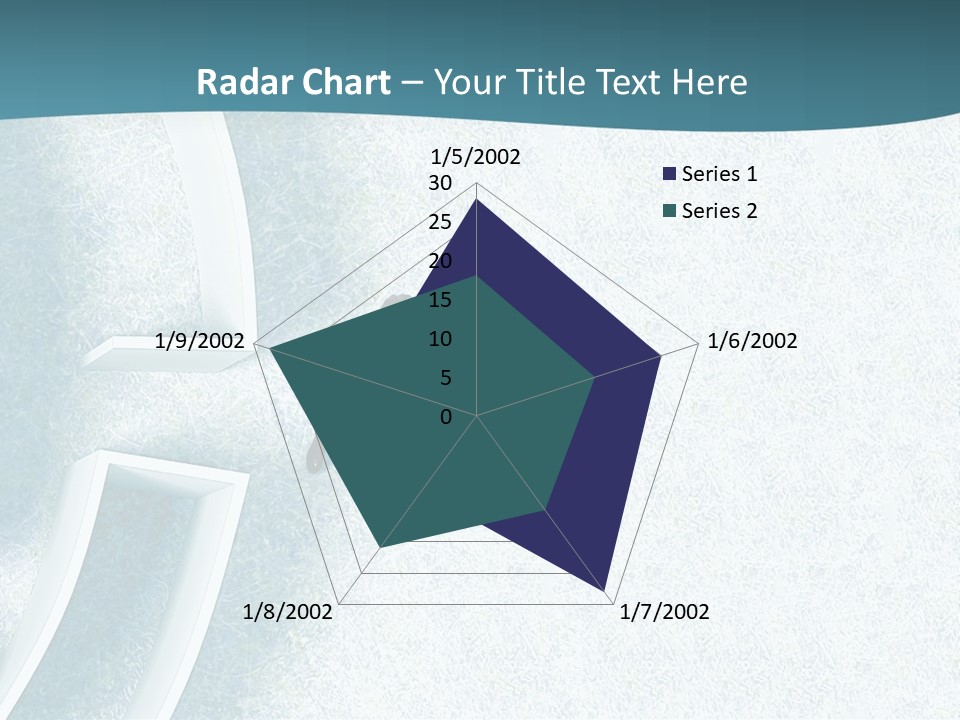 Radar Chart – Your Title Text Here

1/5/2002
30
25
20
15
10
5
0

Series 1
Series 2

1/6/2002
1/7/2002
1/8/2002
1/9/2002